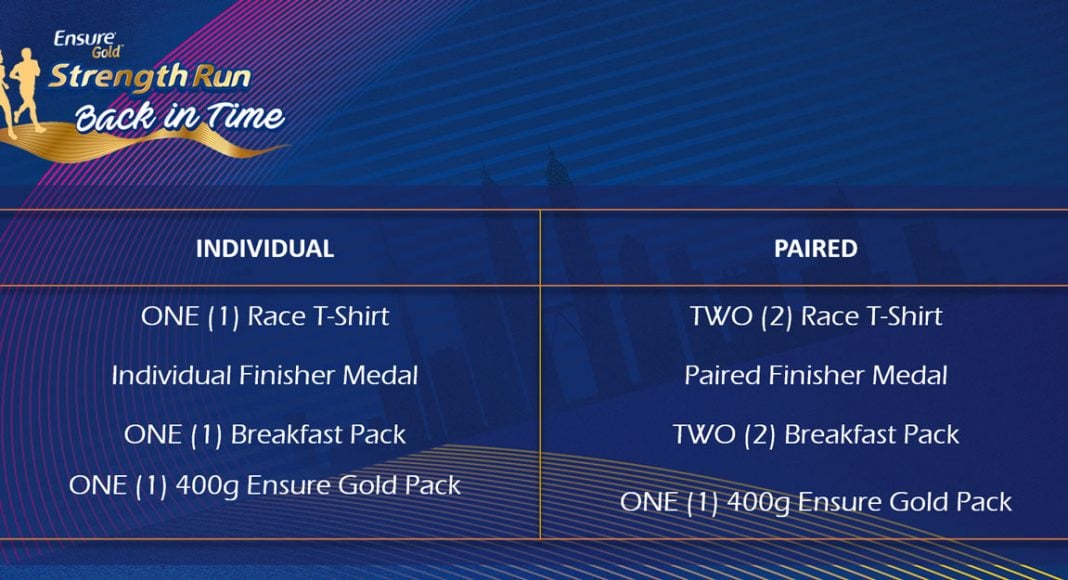 Ensure Gold
Strength Run
Back in Time

| INDIVIDUAL | PAIRED |
|---|---|
| ONE (1) Race T-Shirt | TWO (2) Race T-Shirt |
| Individual Finisher Medal | Paired Finisher Medal |
| ONE (1) Breakfast Pack | TWO (2) Breakfast Pack |
| ONE (1) 400g Ensure Gold Pack | ONE (1) 400g Ensure Gold Pack |